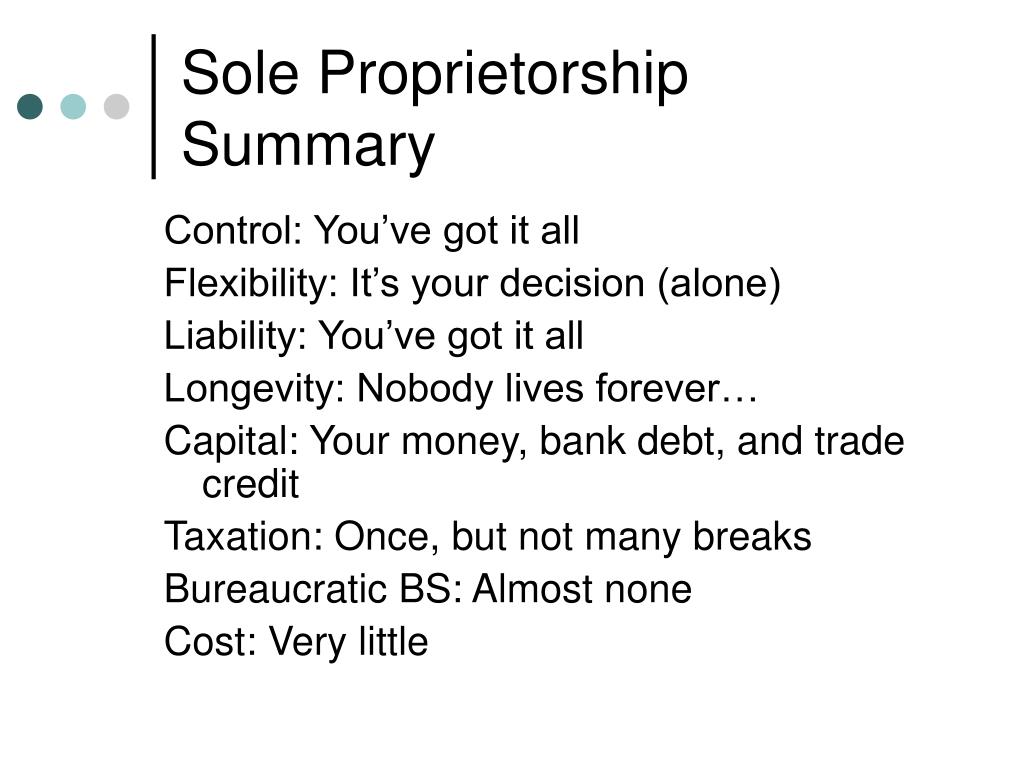 Sole Proprietorship Summary

Control: You’ve got it all

Flexibility: It’s your decision (alone)

Liability: You’ve got it all

Longevity: Nobody lives forever…

Capital: Your money, bank debt, and trade credit

Taxation: Once, but not many breaks

Bureaucratic BS: Almost none

Cost: Very little